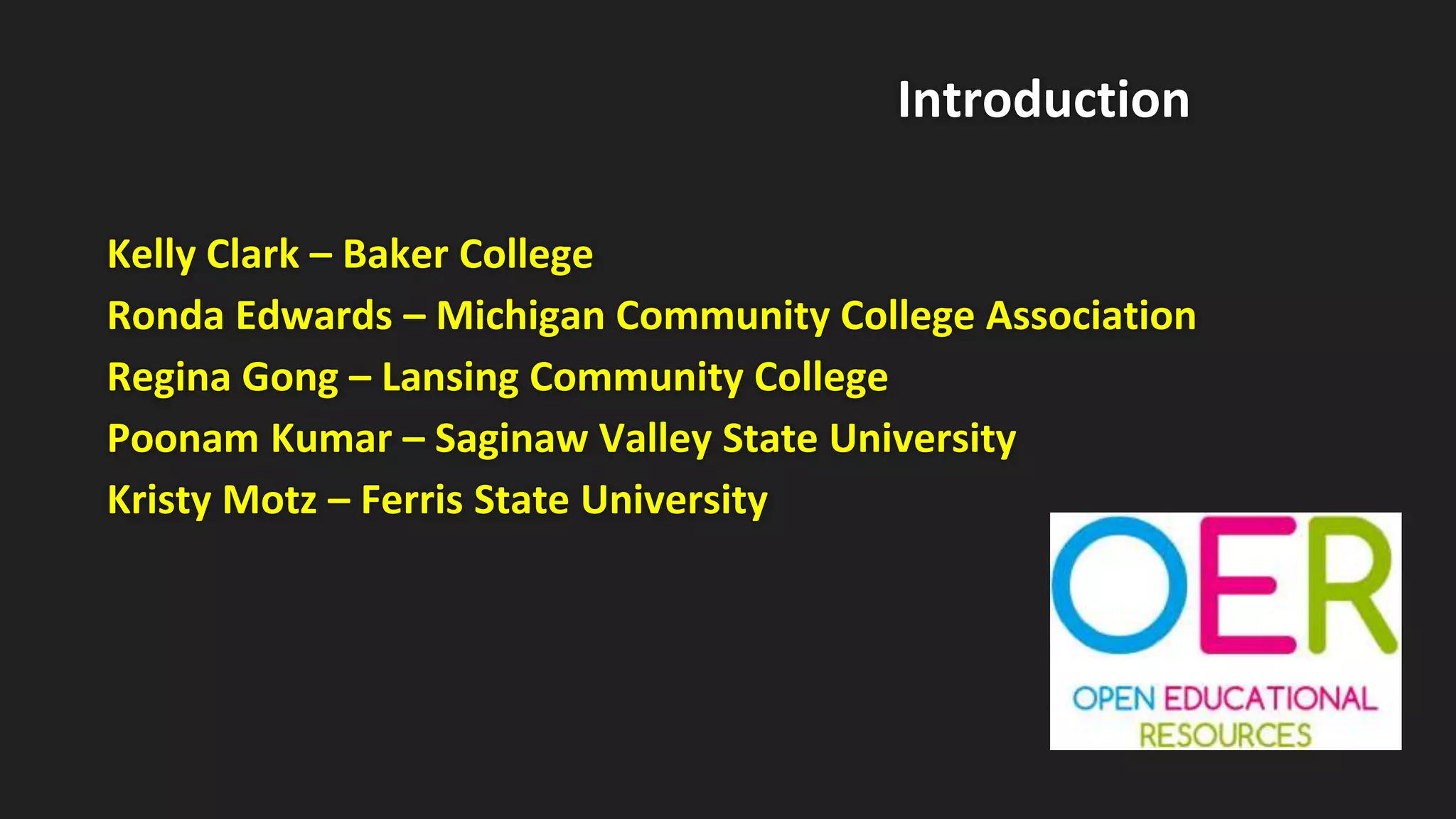 Introduction

Kelly Clark – Baker College
Ronda Edwards – Michigan Community College Association
Regina Gong – Lansing Community College
Poonam Kumar – Saginaw Valley State University
Kristy Motz – Ferris State University

OER
OPEN EDUCATIONAL RESOURCES